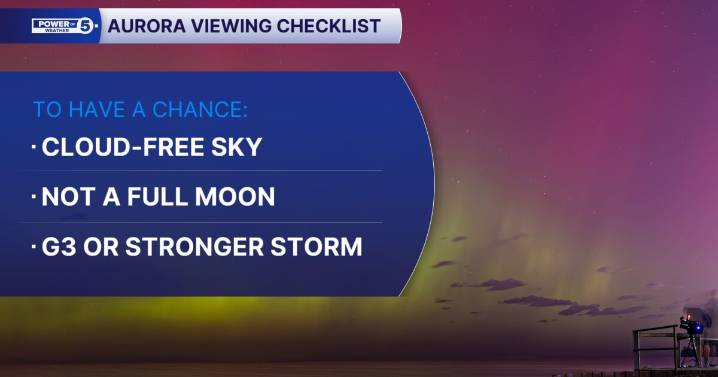 POWER OF 5 WEATHER
AURORA VIEWING CHECKLIST

TO HAVE A CHANCE:
· CLOUD-FREE SKY
· NOT A FULL MOON
· G3 OR STRONGER STORM